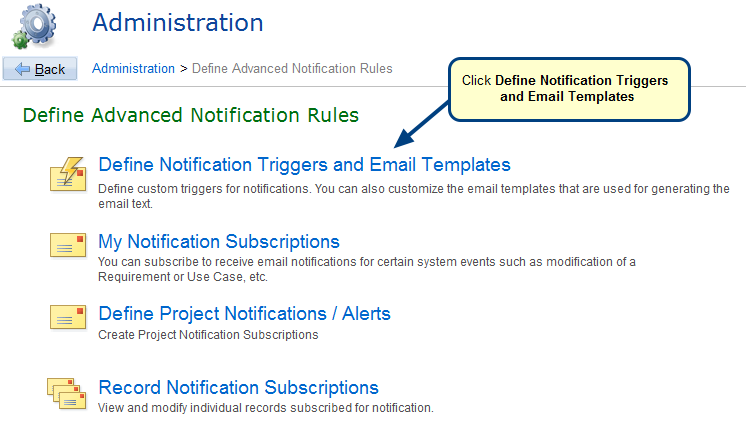 Administration

Back

Administration > Define Advanced Notification Rules

Click Define Notification Triggers and Email Templates

Define Advanced Notification Rules

Define Notification Triggers and Email Templates

Define custom triggers for notifications. You can also customize the email templates that are used for generating the email text.

My Notification Subscriptions

You can subscribe to receive email notifications for certain system events such as modification of a Requirement or Use Case, etc.

Define Project Notifications / Alerts

Create Project Notification Subscriptions

Record Notification Subscriptions

View and modify individual records subscribed for notification.